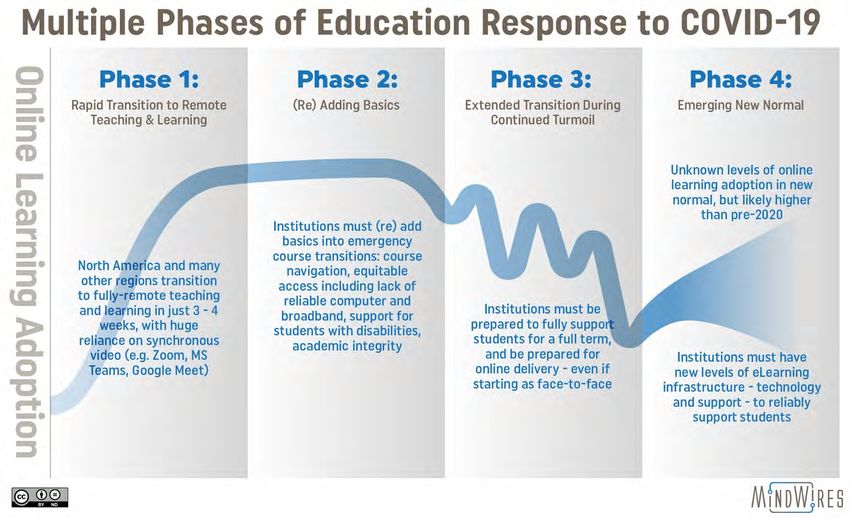 Multiple Phases of Education Response to COVID-19

Online Learning Adoption

Phase 1:
Rapid Transition to Remote Teaching & Learning

North America and many other regions transition to fully-remote teaching and learning in just 3 - 4 weeks, with huge reliance on synchronous video (e.g. Zoom, MS Teams, Google Meet)

Phase 2:
(Re) Adding Basics

Institutions must (re) add basics into emergency course transitions: course navigation, equitable access including lack of reliable computer and broadband, support for students with disabilities, academic integrity

Phase 3:
Extended Transition During Continued Turmoil

Institutions must be prepared to fully support students for a full term, and be prepared for online delivery - even if starting as face-to-face

Phase 4:
Emerging New Normal

Unknown levels of online learning adoption in new normal, but likely higher than pre-2020

Institutions must have new levels of eLearning infrastructure - technology and support - to reliably support students

cc BY ND

MINDWIRES